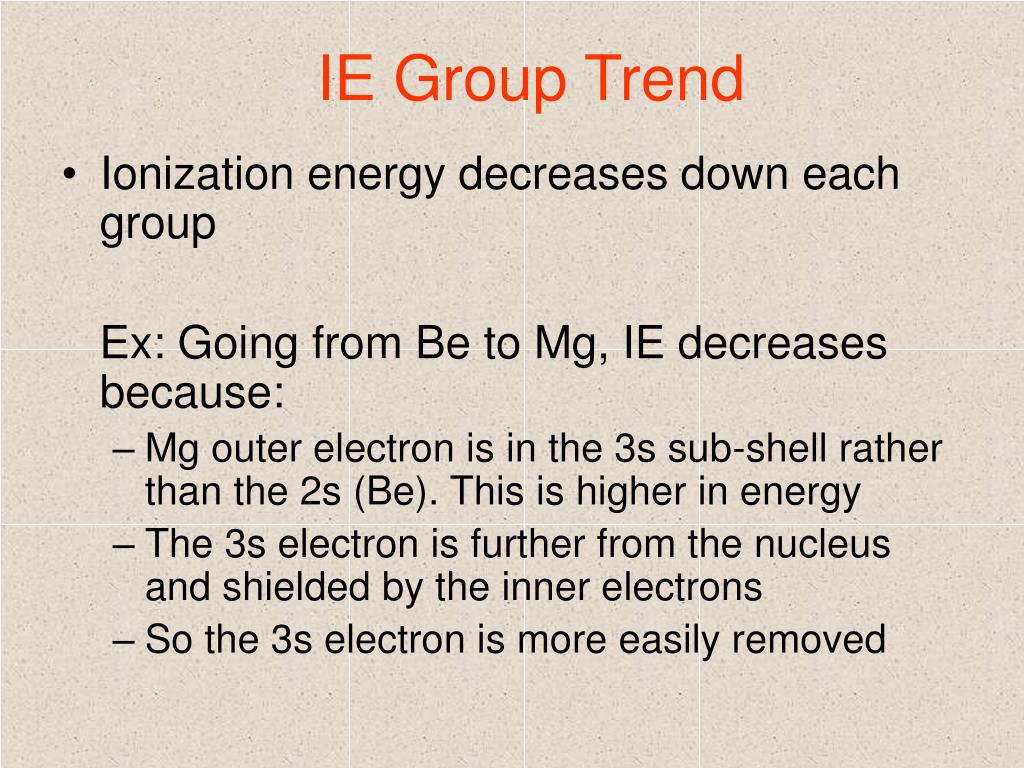 IE Group Trend

• Ionization energy decreases down each group

Ex: Going from Be to Mg, IE decreases because:

– Mg outer electron is in the 3s sub-shell rather than the 2s (Be). This is higher in energy
– The 3s electron is further from the nucleus and shielded by the inner electrons
– So the 3s electron is more easily removed